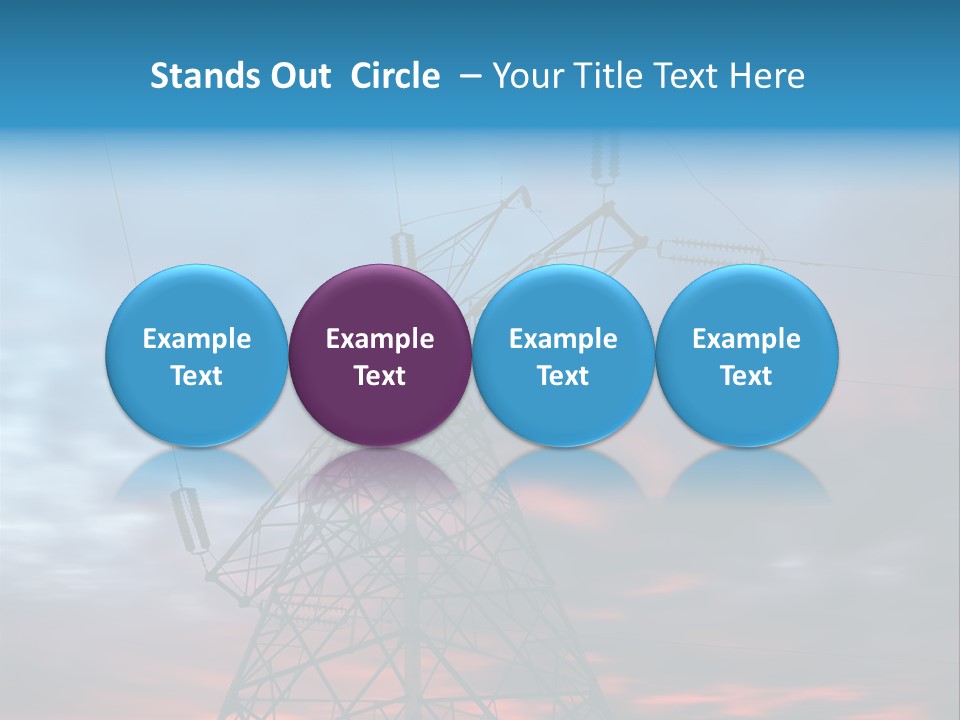 Stands Out Circle – Your Title Text Here

Example Text

Example Text

Example Text

Example Text